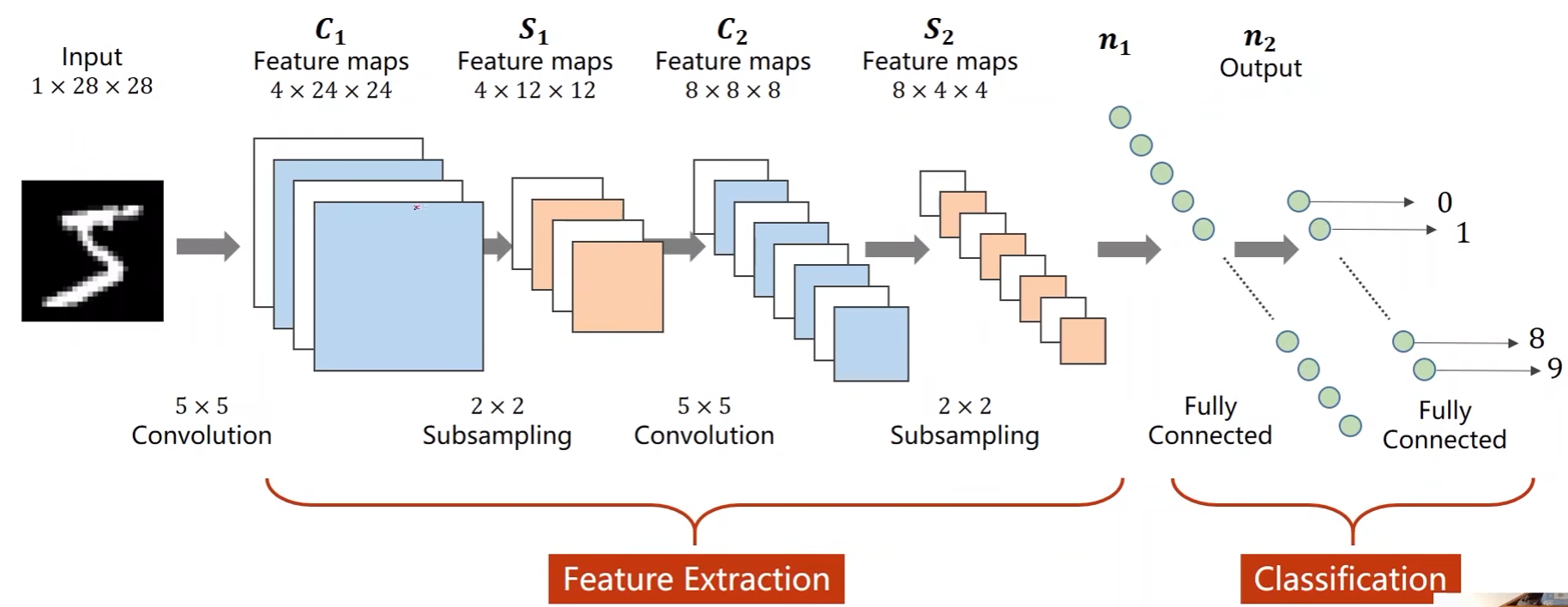 Input
$1 \times 28 \times 28$

$C_1$
Feature maps
$4 \times 24 \times 24$

$S_1$
Feature maps
$4 \times 12 \times 12$

$C_2$
Feature maps
$8 \times 8 \times 8$

$S_2$
Feature maps
$8 \times 4 \times 4$

$n_1$

$n_2$
Output

0
1
8
9

$5 \times 5$
Convolution

$2 \times 2$
Subsampling

$5 \times 5$
Convolution

$2 \times 2$
Subsampling

Fully
Connected

Fully
Connected

Feature Extraction

Classification